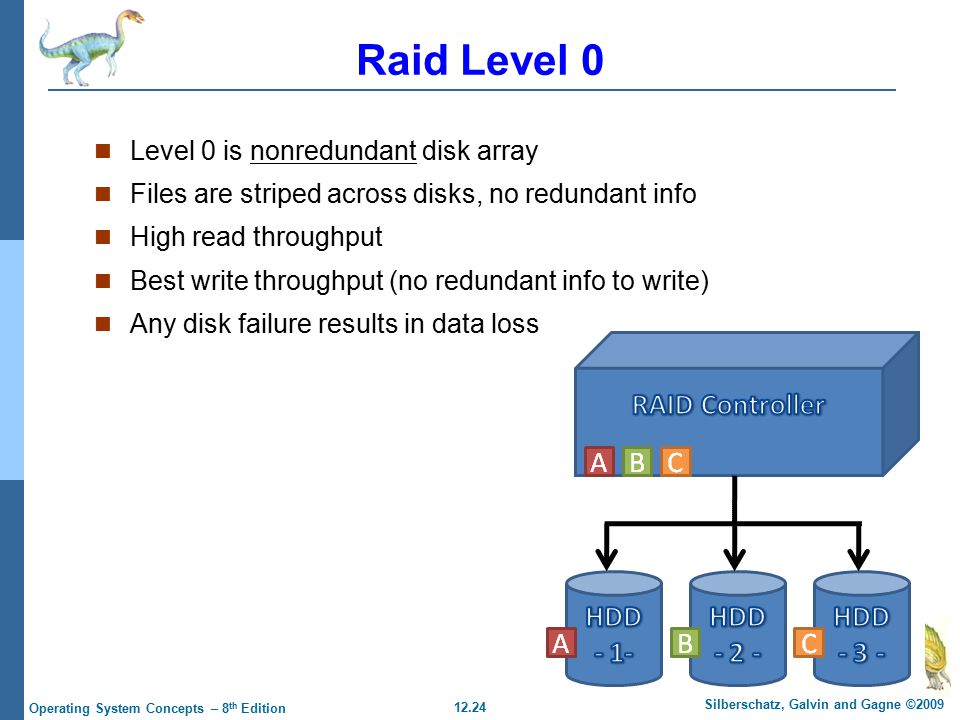 Raid Level 0

Level 0 is nonredundant disk array
Files are striped across disks, no redundant info
High read throughput
Best write throughput (no redundant info to write)
Any disk failure results in data loss

RAID Controller
A B C

A HDD - 1-
B HDD - 2 -
C HDD - 3 -

Operating System Concepts – 8th Edition
12.24
Silberschatz, Galvin and Gagne ©2009